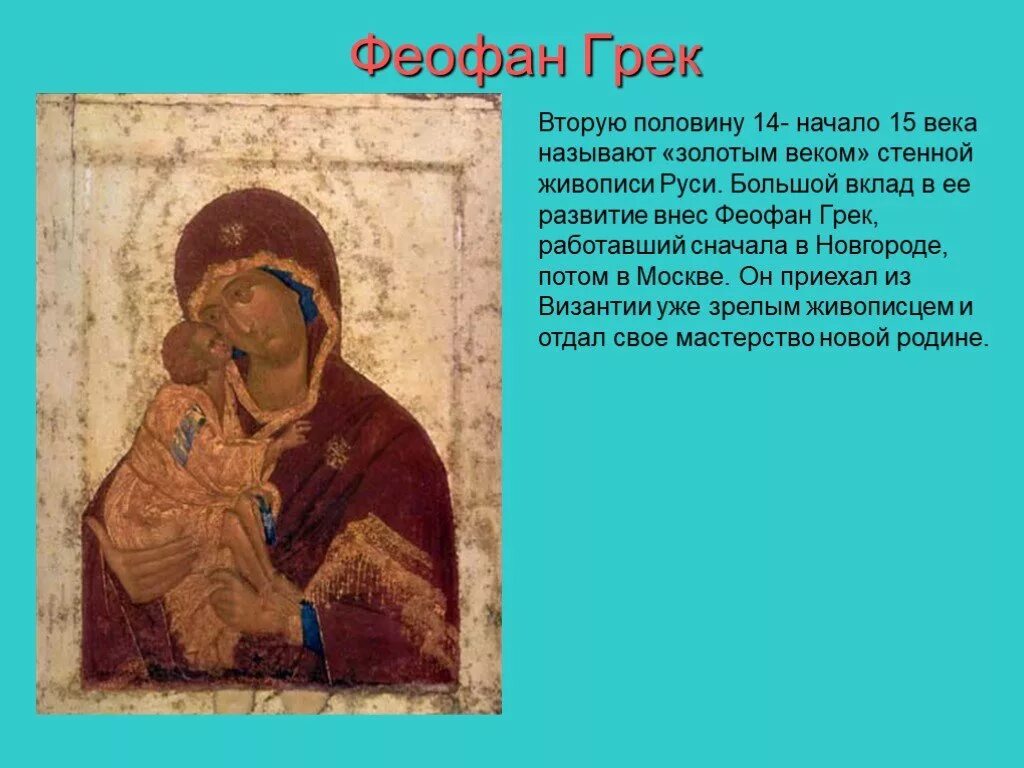 Феофан Грек

Вторую половину 14- начало 15 века называют «золотым веком» стенной живописи Руси. Большой вклад в ее развитие внес Феофан Грек, работавший сначала в Новгороде, потом в Москве. Он приехал из Византии уже зрелым живописцем и отдал свое мастерство новой родине.